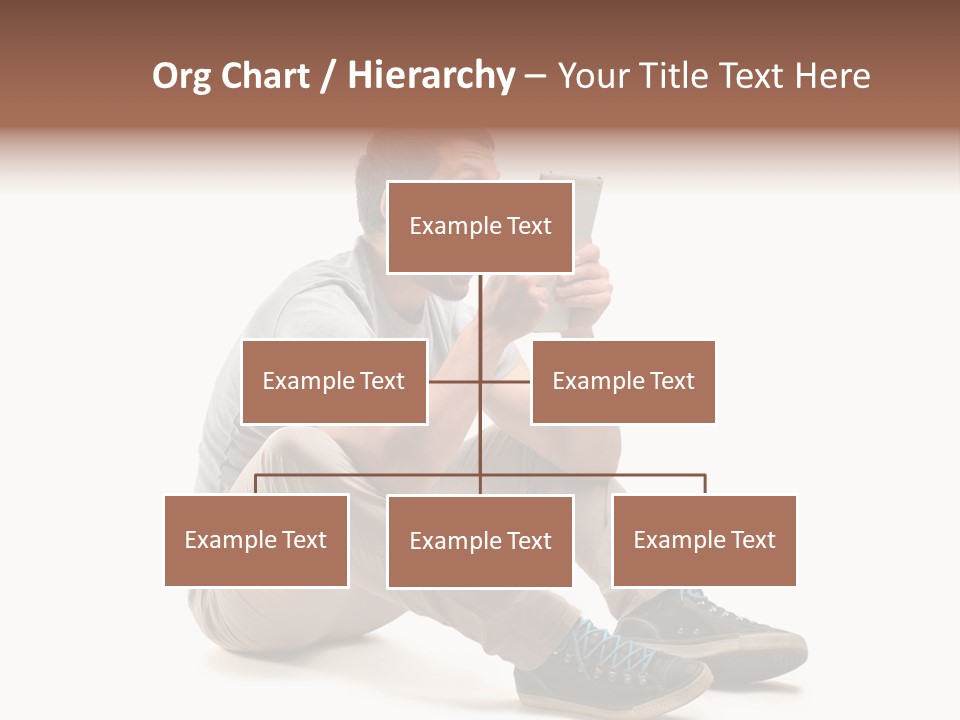 Org Chart / Hierarchy – Your Title Text Here

Example Text

Example Text

Example Text

Example Text

Example Text

Example Text